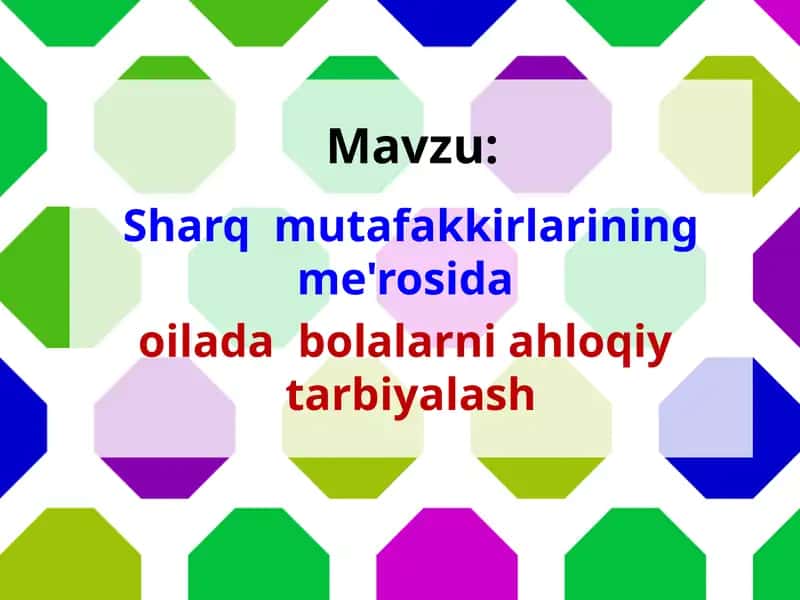 Mavzu:

Sharq mutafakkirlarining me'rosida

oilada bolalarni ahloqiy tarbiyalash